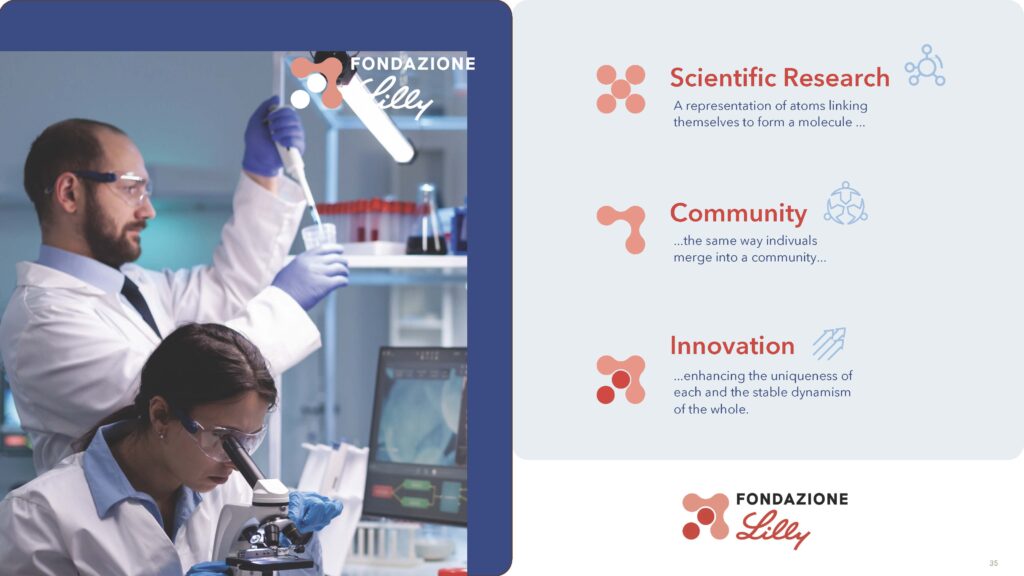 FONDAZIONE Lilly

Scientific Research
A representation of atoms linking themselves to form a molecule ...

Community
...the same way indivuals merge into a community...

Innovation
...enhancing the uniqueness of each and the stable dynamism of the whole.

FONDAZIONE Lilly

35